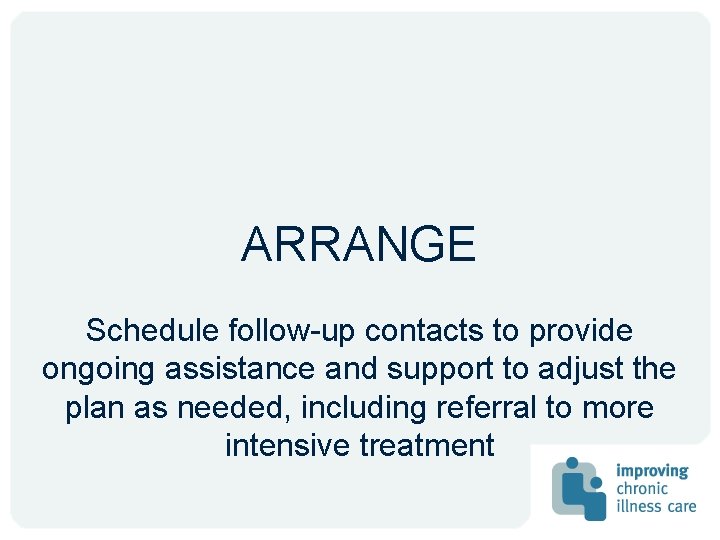 ARRANGE

Schedule follow-up contacts to provide ongoing assistance and support to adjust the plan as needed, including referral to more intensive treatment

improving chronic illness care